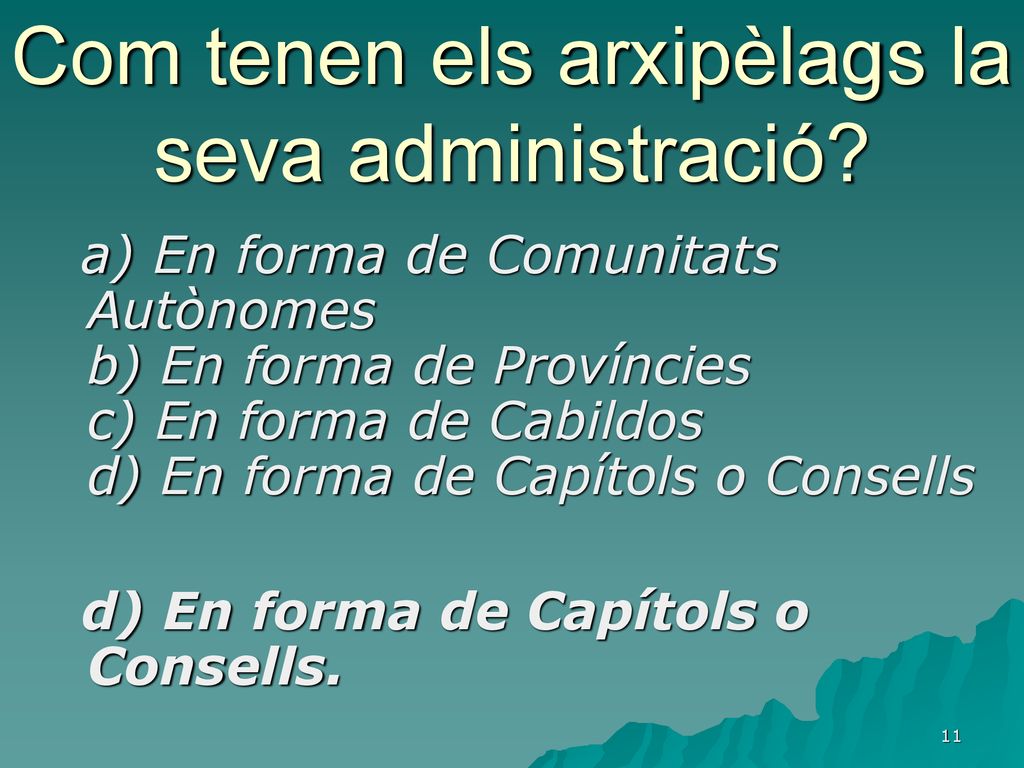 Com tenen els arxipèlags la seva administració?

a) En forma de Comunitats Autònomes
b) En forma de Províncies
c) En forma de Cabildos
d) En forma de Capítols o Consells

d) En forma de Capítols o Consells.

11